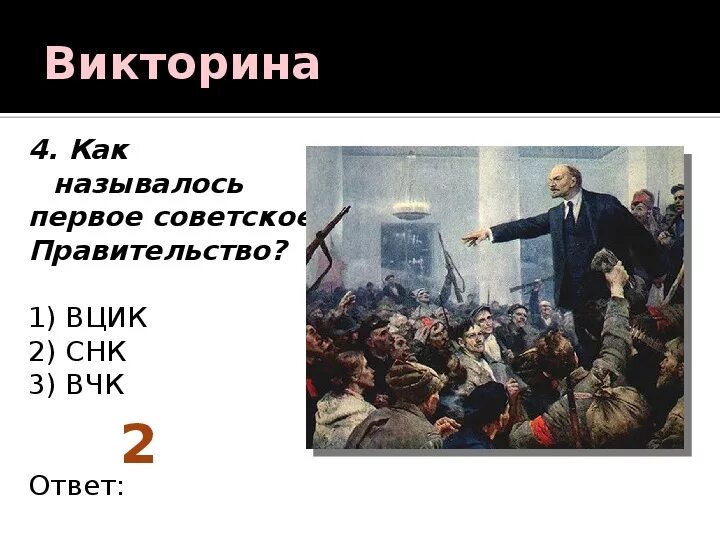 Викторина

4. Как называлось первое советское Правительство?

1) ВЦИК
2) СНК
3) ВЧК

2

Ответ: